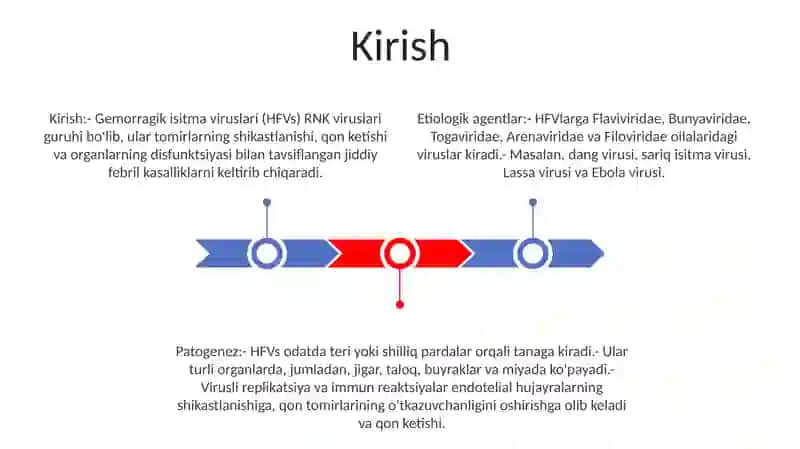 Kirish

Kirish:- Gemorragik isitma viruslari (HFVs) RNK viruslari guruhi bo'lib, ular tomirlarning shikastlanishi, qon ketishi va organlarning disfunktsiyasi bilan tavsiflangan jiddiy febril kasalliklarni keltirib chiqaradi.

Etiologik agentlar:- HFVlarga Flaviviridae, Bunyaviridae, Togaviridae, Arenaviridae va Filoviridae oilalaridagi viruslar kiradi.- Masalan, dang virusi, sariq isitma virusi, Lassa virusi va Ebola virusi.

Patogenez:- HFVs odatda teri yoki shilliq pardalar orqali tanaga kiradi.- Ular turli organlarda, jumladan, jigar, taloq, buyraklar va miyada ko'payadi.- Virusli replikatsiya va immun reaktsiyalar endotelial hujayralarning shikastlanishiga, qon tomirlarining o'tkazuvchanligini oshirishga olib keladi va qon ketishi.